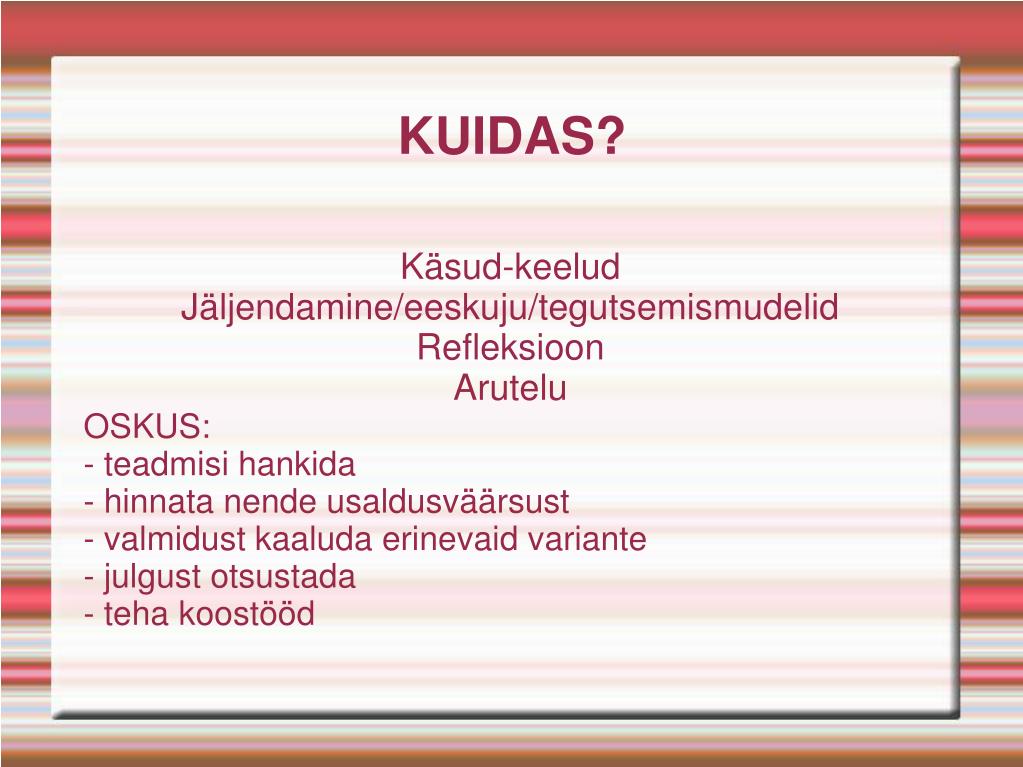 KUIDAS?

Käsud-keelud
Jäljendamine/eeskuju/tegutsemismudelid
Refleksioon
Arutelu

OSKUS:
- teadmisi hankida
- hinnata nende usaldusväärsust
- valmidust kaaluda erinevaid variante
- julgust otsustada
- teha koostööd